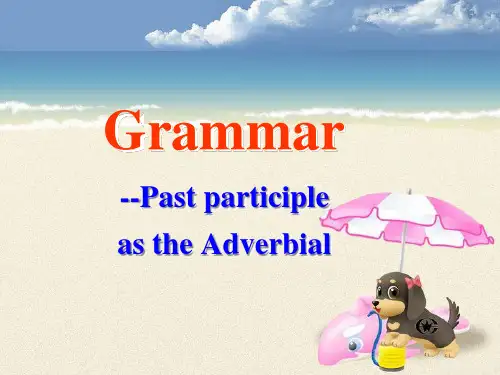 Grammar

--Past participle as the Adverbial